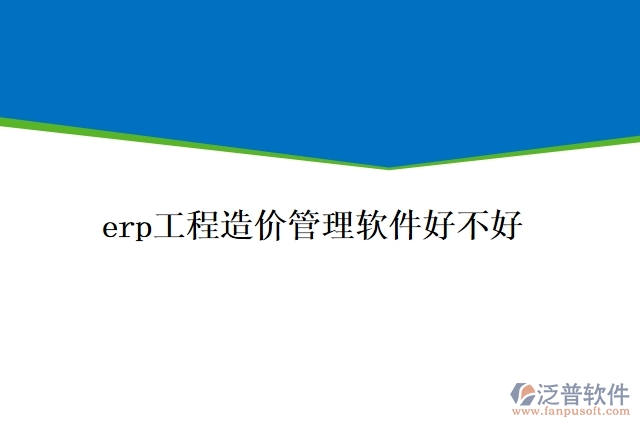 erp工程造价管理软件好不好

泛普软件
www.fanpusoft.com